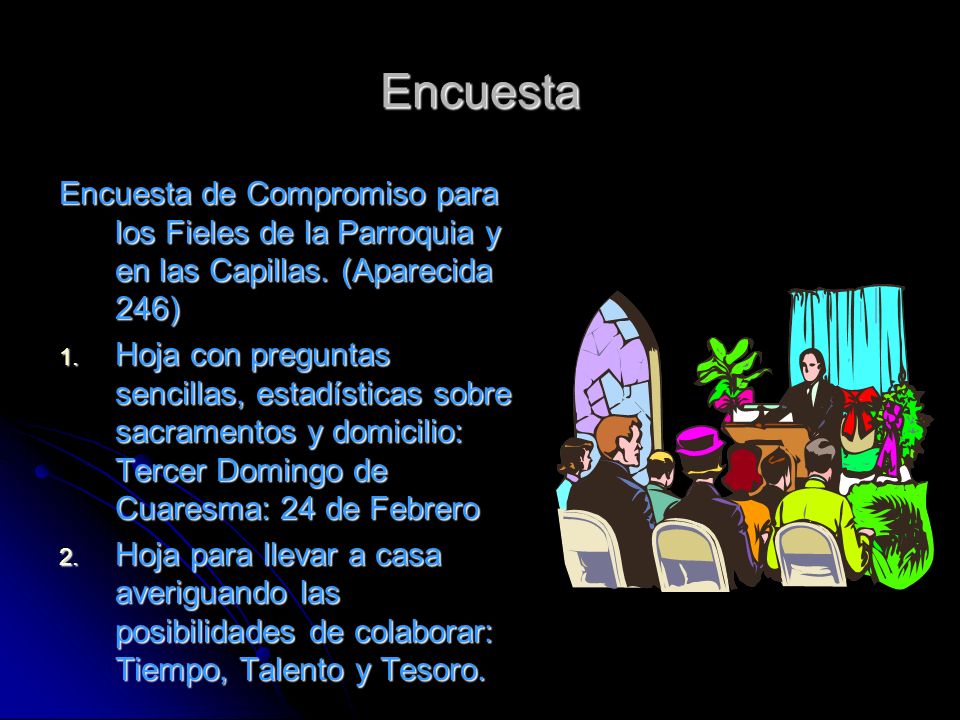 Encuesta

Encuesta de Compromiso para los Fieles de la Parroquia y en las Capillas. (Aparecida 246)

1. Hoja con preguntas sencillas, estadísticas sobre sacramentos y domicilio: Tercer Domingo de Cuaresma: 24 de Febrero
2. Hoja para llevar a casa averiguando las posibilidades de colaborar: Tiempo, Talento y Tesoro.